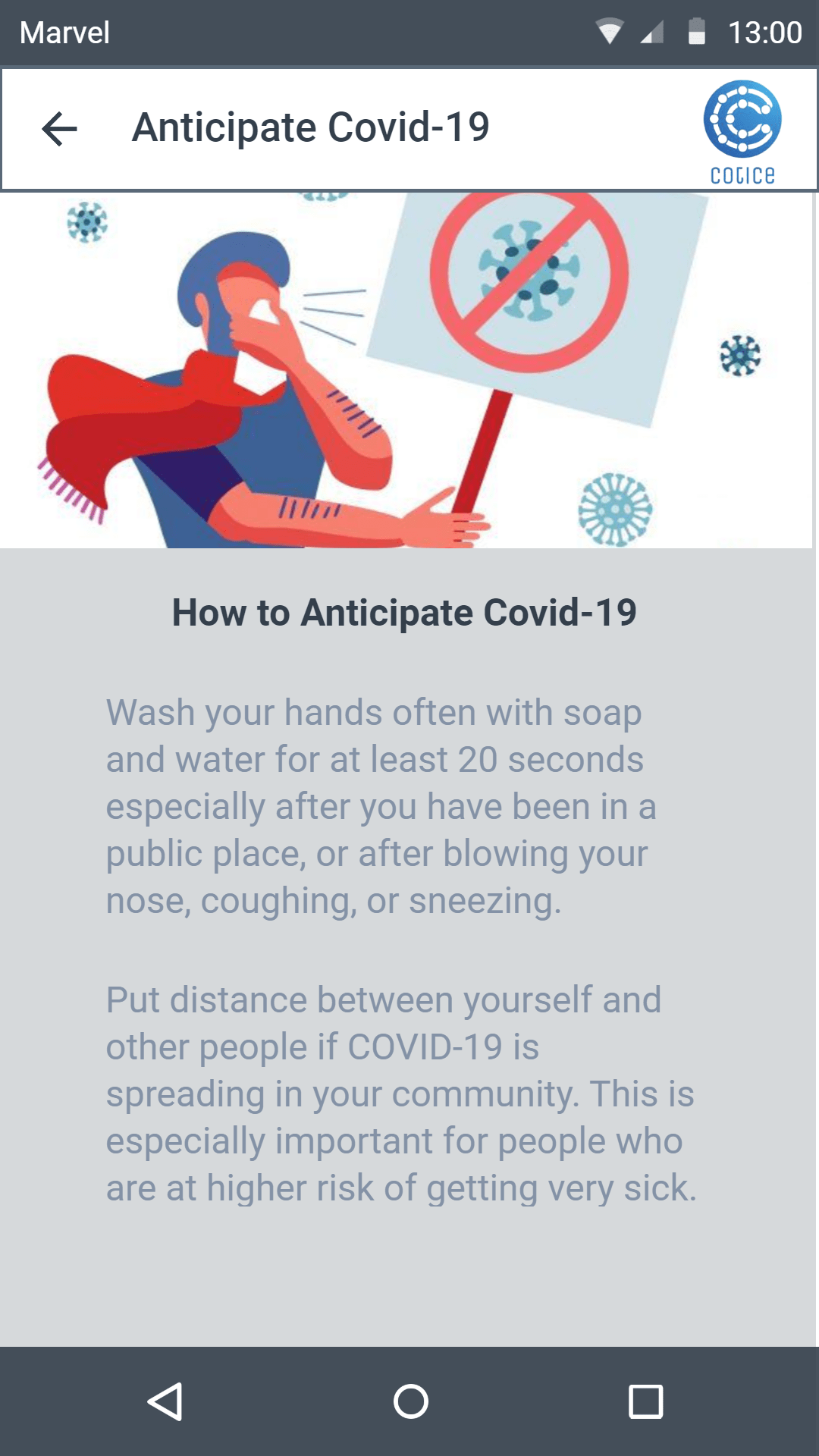 Marvel 13:00

Anticipate Covid-19

cotice

How to Anticipate Covid-19

Wash your hands often with soap and water for at least 20 seconds especially after you have been in a public place, or after blowing your nose, coughing, or sneezing.

Put distance between yourself and other people if COVID-19 is spreading in your community. This is especially important for people who are at higher risk of getting very sick.